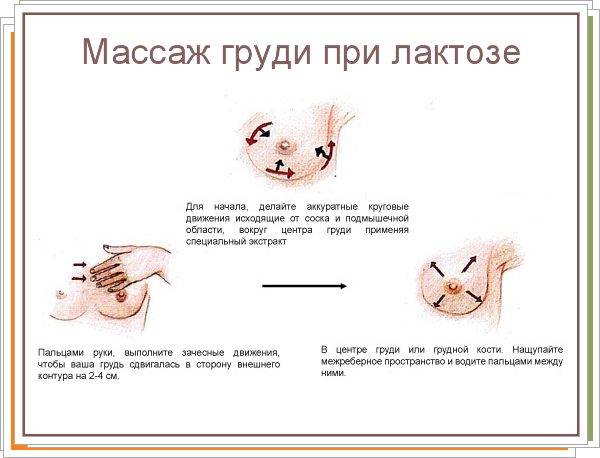 Массаж груди при лактозе

Для начала, делайте аккуратные круговые движения исходящие от соска и подмышечной области, вокруг центра груди применяя специальный экстракт

Пальцами руки, выполните зачесные движения, чтобы ваша грудь сдвигалась в сторону внешнего контура на 2-4 см.

В центре груди или грудной кости. Нащупайте межреберное пространство и водите пальцами между ними.